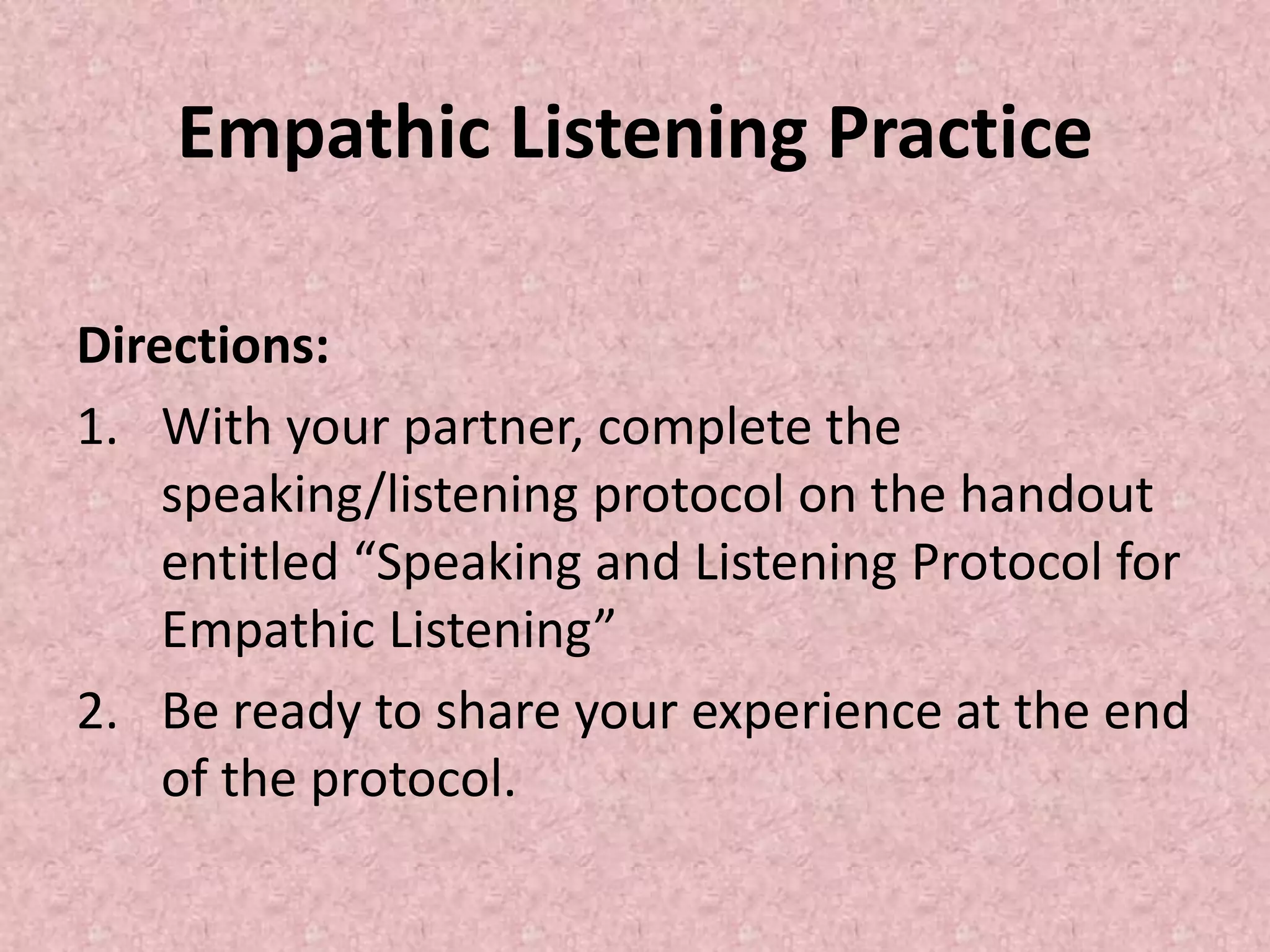 Empathic Listening Practice

Directions:

1. With your partner, complete the speaking/listening protocol on the handout entitled “Speaking and Listening Protocol for Empathic Listening”
2. Be ready to share your experience at the end of the protocol.